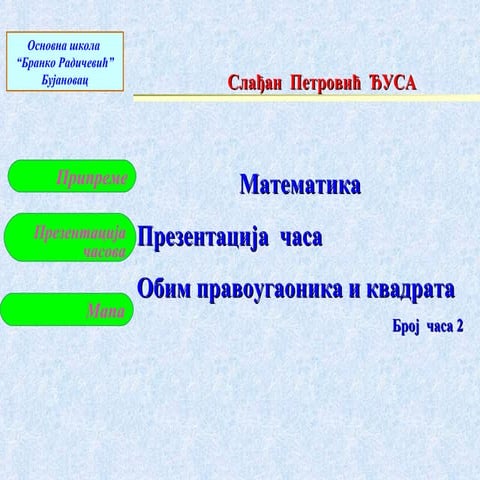 Основна школа
"Бранко Радичевић"
Бујановац

Слађан Петровић ЂУСА

Припреме

Презентација часова

Мапа

Математика

Презентација часа

Обим правоугаоника и квадрата

Број часа 2